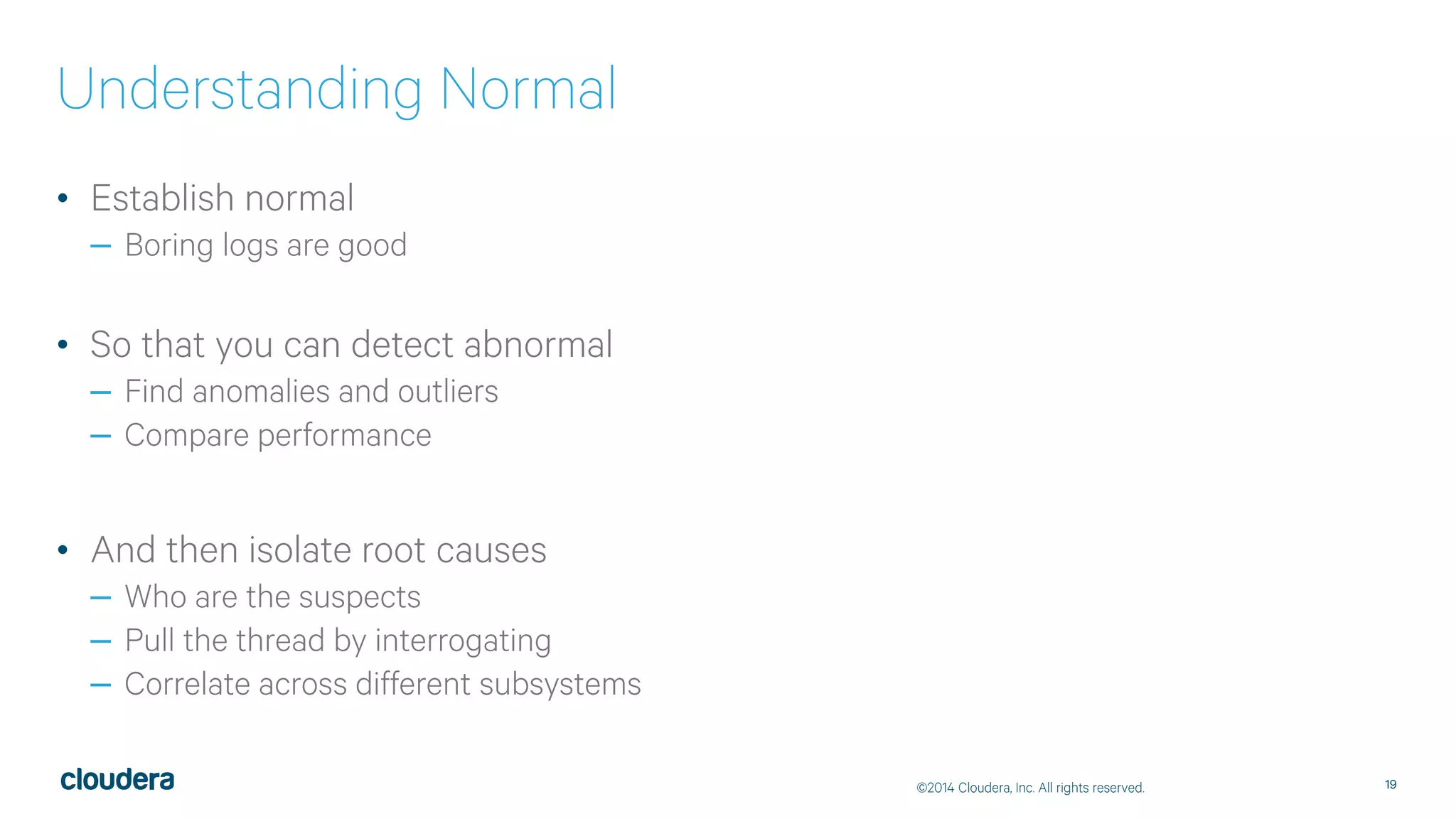 Understanding Normal

• Establish normal
– Boring logs are good

• So that you can detect abnormal
– Find anomalies and outliers
– Compare performance

• And then isolate root causes
– Who are the suspects
– Pull the thread by interrogating
– Correlate across different subsystems

cloudera

©2014 Cloudera, Inc. All rights reserved.

19